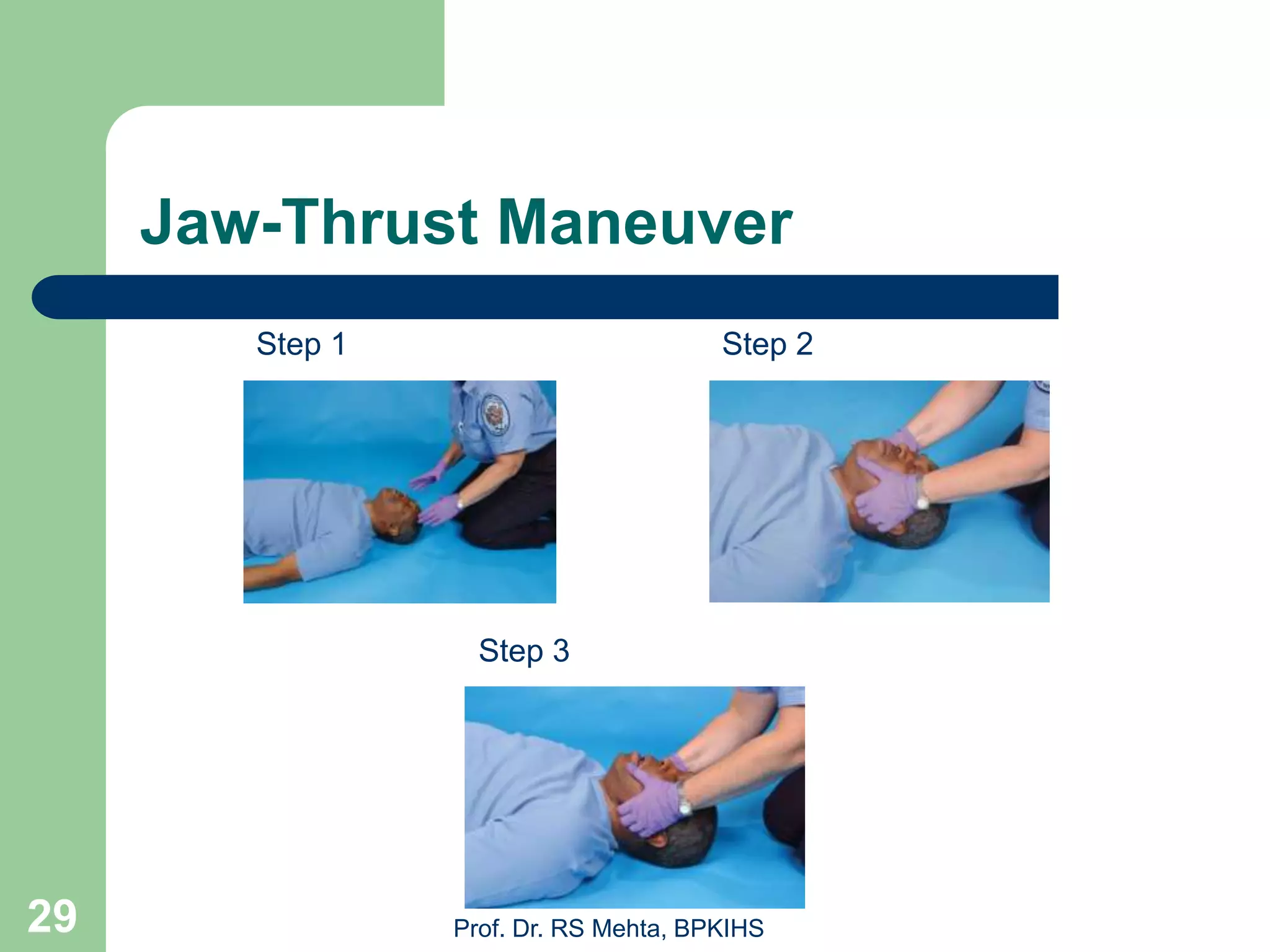 Jaw-Thrust Maneuver

Step 1

Step 2

Step 3

29

Prof. Dr. RS Mehta, BPKIHS